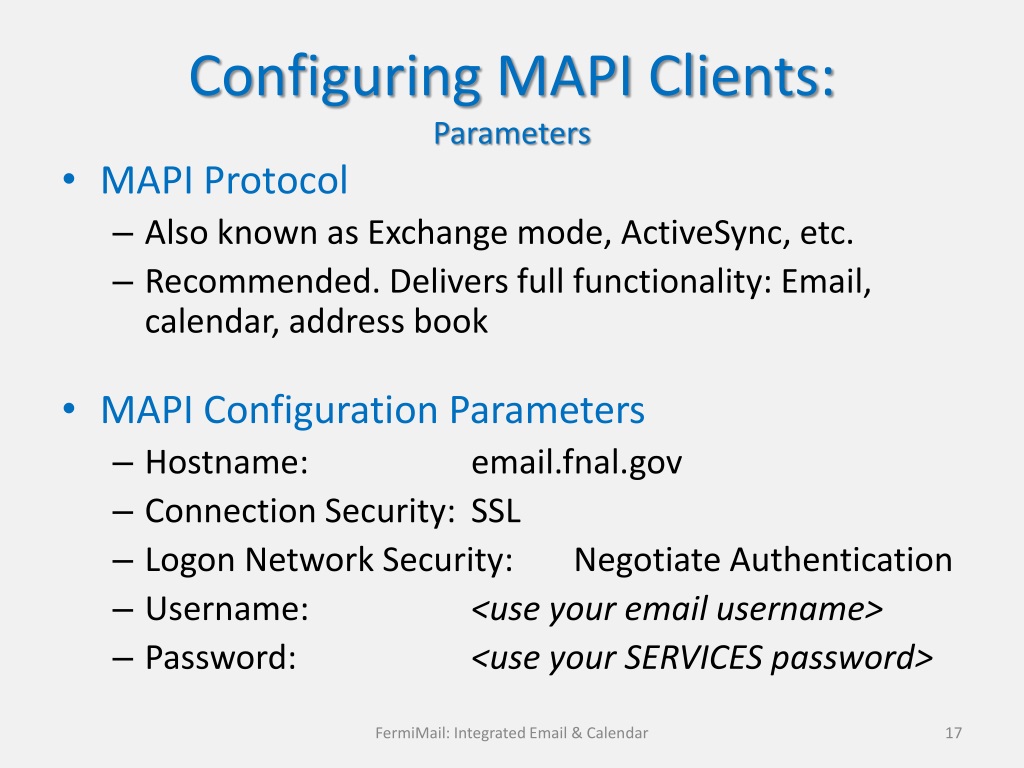 Configuring MAPI Clients:
Parameters

• MAPI Protocol
– Also known as Exchange mode, ActiveSync, etc.
– Recommended. Delivers full functionality: Email, calendar, address book

• MAPI Configuration Parameters
– Hostname: email.fnal.gov
– Connection Security: SSL
– Logon Network Security: Negotiate Authentication
– Username: <use your email username>
– Password: <use your SERVICES password>

FermiMail: Integrated Email & Calendar

17